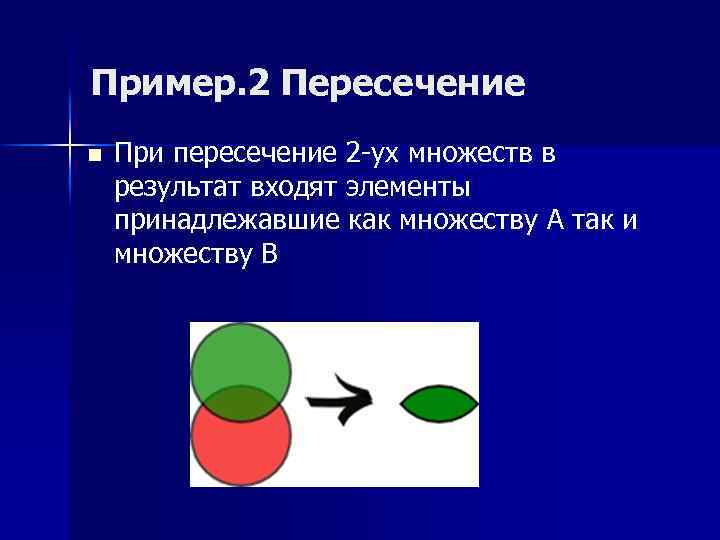 Пример.2 Пересечение

При пересечение 2-ух множеств в результат входят элементы принадлежавшие как множеству А так и множеству В